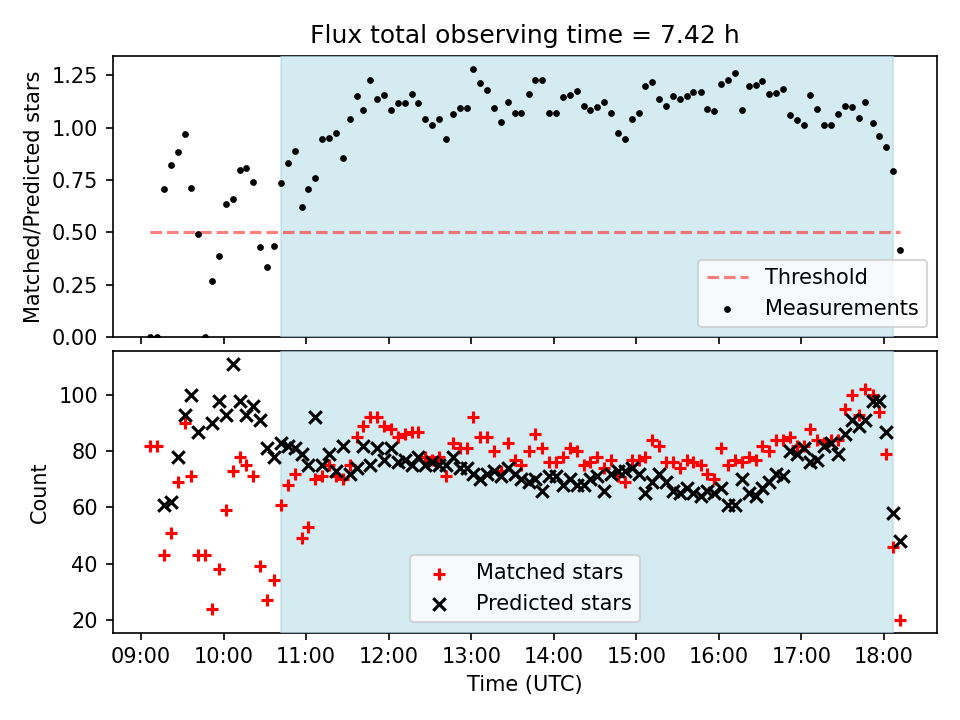 Flux total observing time = 7.42 h

Matched/Predicted stars

1.25
1.00
0.75
0.50
0.25
0.00

Threshold
Measurements

Count

100
80
60
40
20

Matched stars
Predicted stars

09:00 10:00 11:00 12:00 13:00 14:00 15:00 16:00 17:00 18:00

Time (UTC)